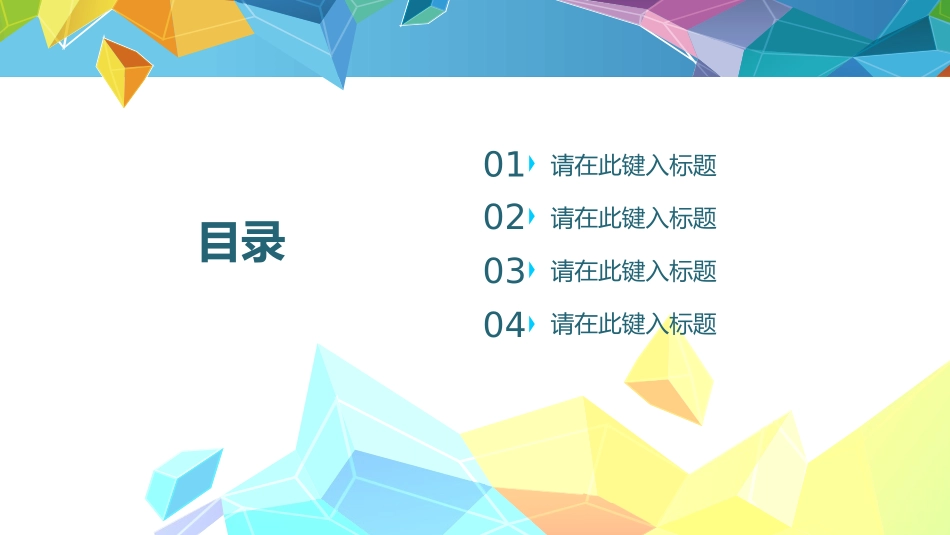 目录

01 请在此键入标题

02 请在此键入标题

03 请在此键入标题

04 请在此键入标题